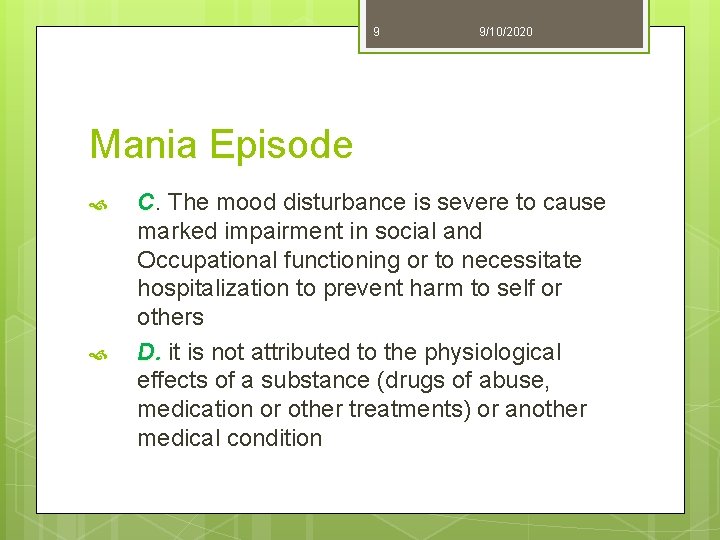 9 9/10/2020

Mania Episode

C. The mood disturbance is severe to cause marked impairment in social and Occupational functioning or to necessitate hospitalization to prevent harm to self or others

D. it is not attributed to the physiological effects of a substance (drugs of abuse, medication or other treatments) or another medical condition